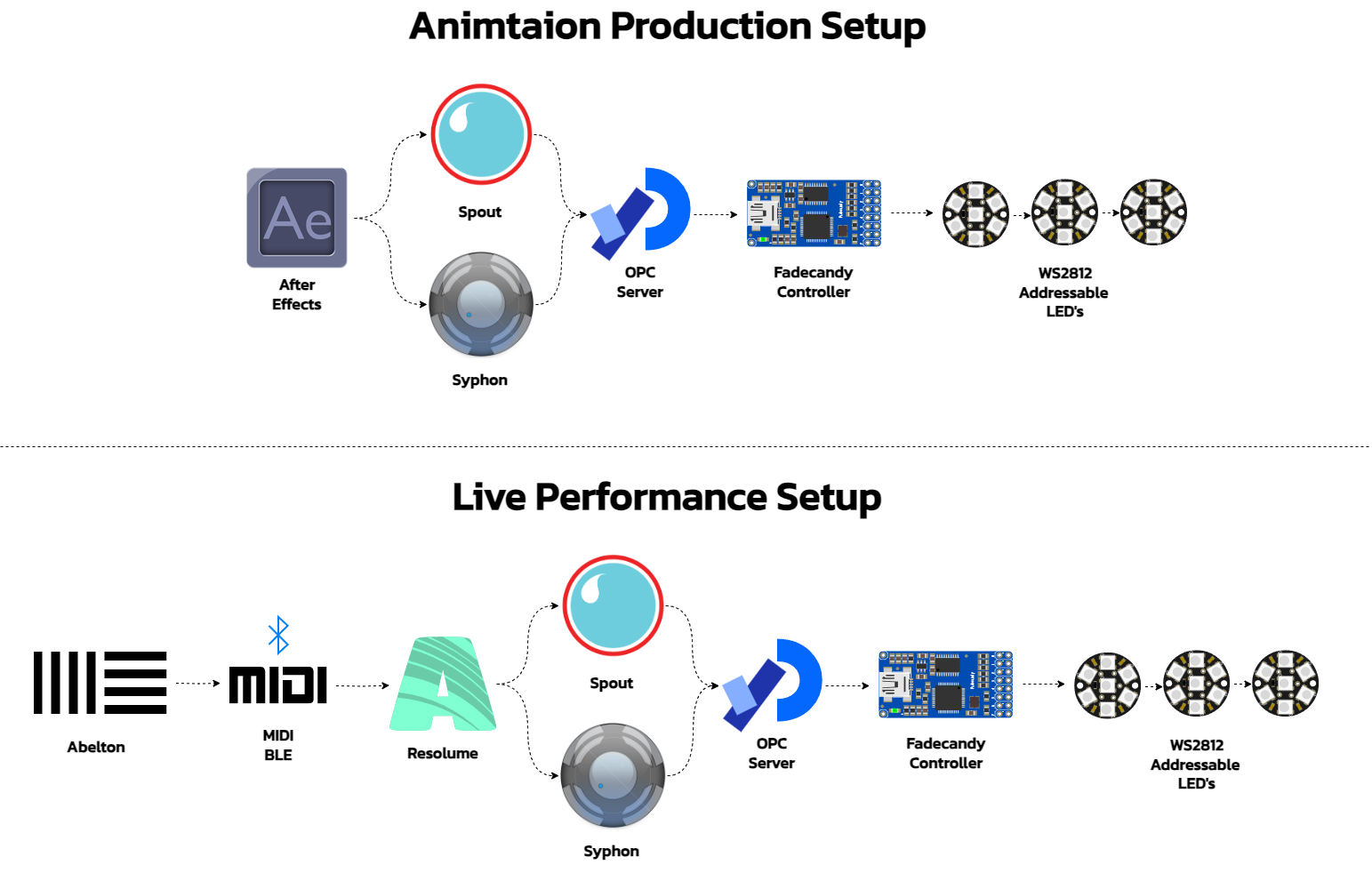 Animtaion Production Setup

Ae

After Effects

Spout

Syphon

OPC Server

Fadecandy Controller

WS2812 Addressable LED's

Live Performance Setup

Abelton

MIDI

MIDI BLE

Resolume

Spout

Syphon

OPC Server

Fadecandy Controller

WS2812 Addressable LED's